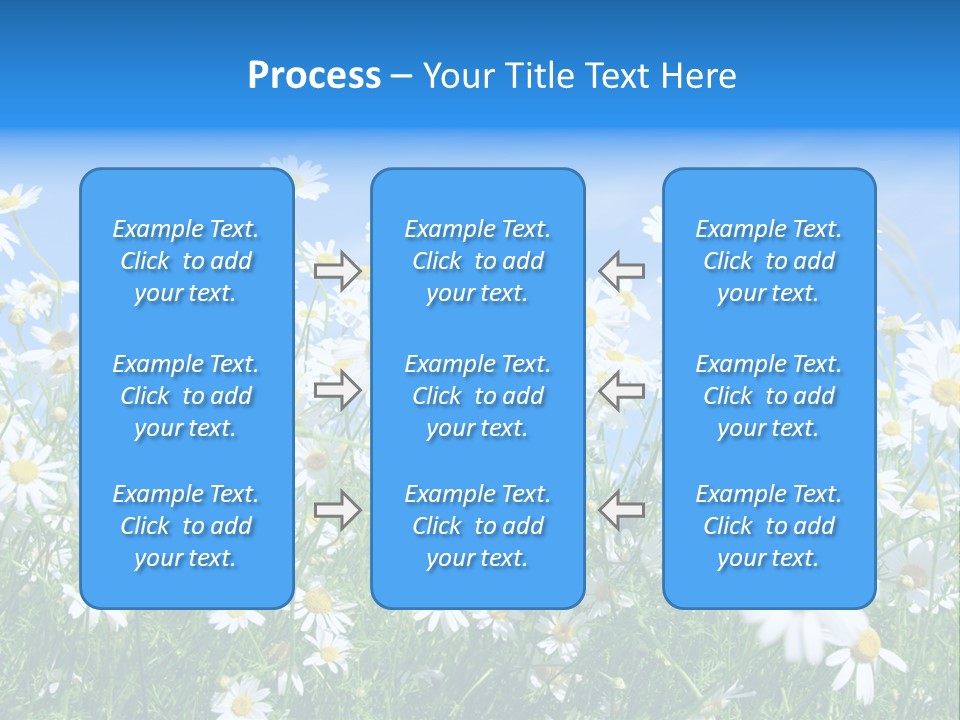 Process – Your Title Text Here

Example Text. Click to add your text.

Example Text. Click to add your text.

Example Text. Click to add your text.

Example Text. Click to add your text.

Example Text. Click to add your text.

Example Text. Click to add your text.

Example Text. Click to add your text.

Example Text. Click to add your text.

Example Text. Click to add your text.